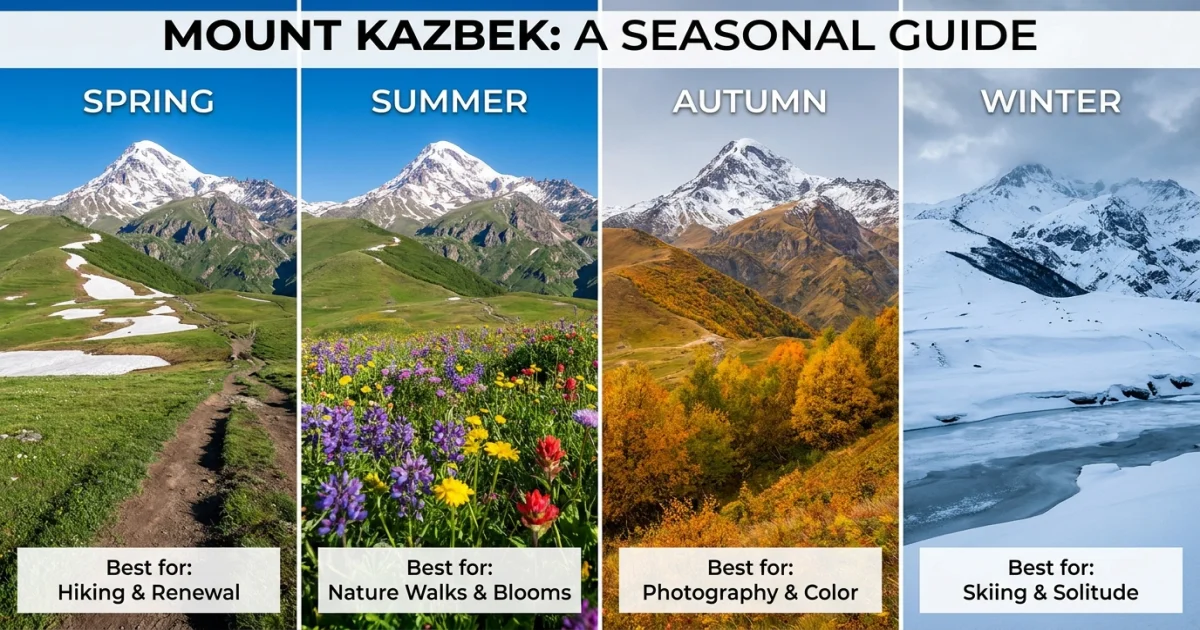 MOUNT KAZBEK: A SEASONAL GUIDE

SPRING

Best for:
Hiking & Renewal

SUMMER

Best for:
Nature Walks & Blooms

AUTUMN

Best for:
Photography & Color

WINTER

Best for:
Skiing & Solitude